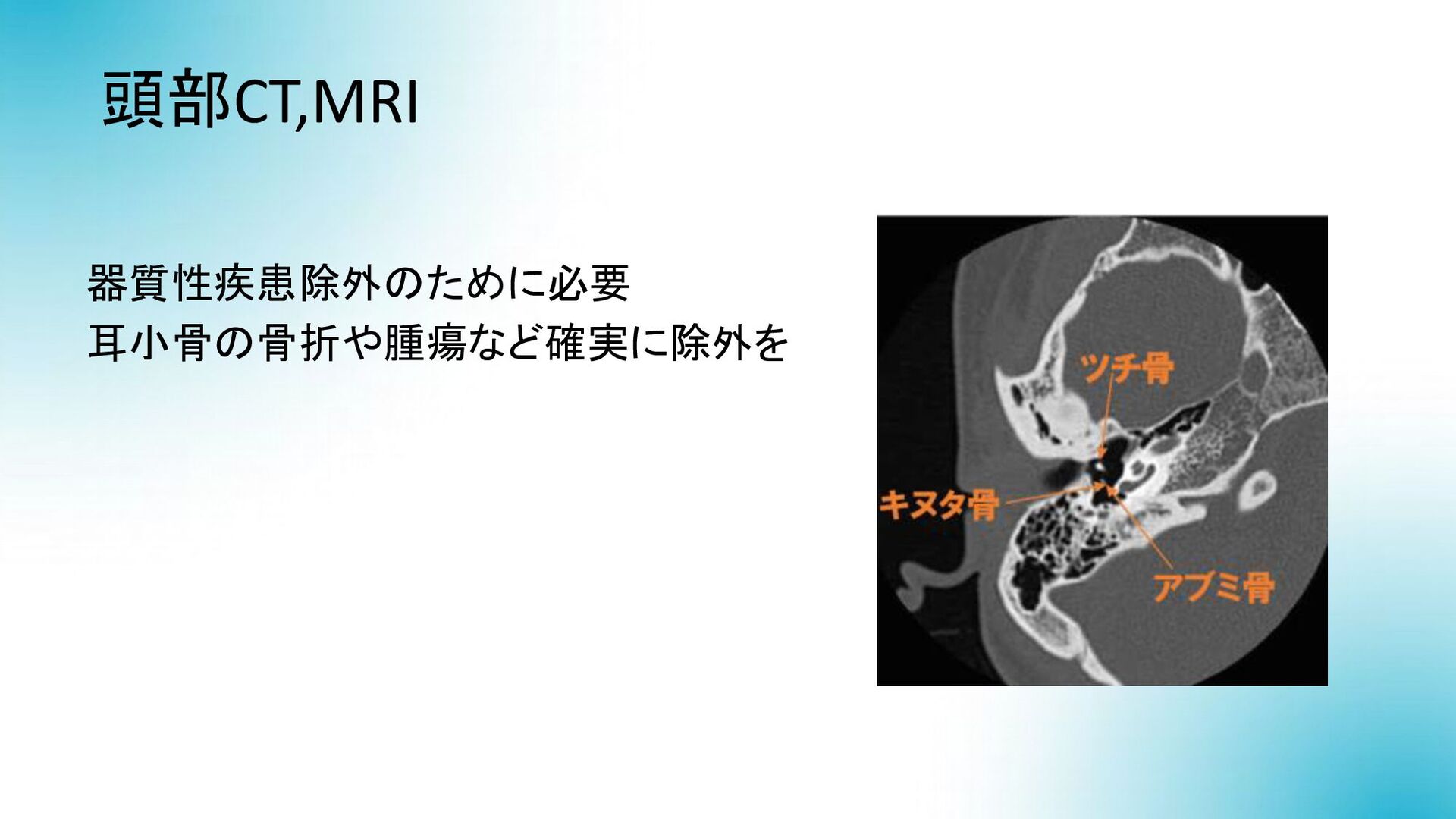 頭部CT,MRI

器質性疾患除外のために必要
耳小骨の骨折や腫瘍など確実に除外を

ツチ骨
キヌタ骨
アブミ骨